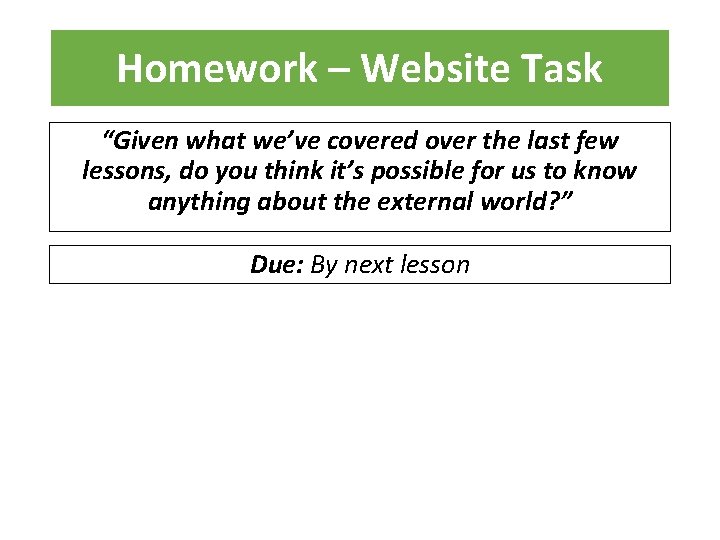 Homework – Website Task

“Given what we’ve covered over the last few lessons, do you think it’s possible for us to know anything about the external world?”

Due: By next lesson